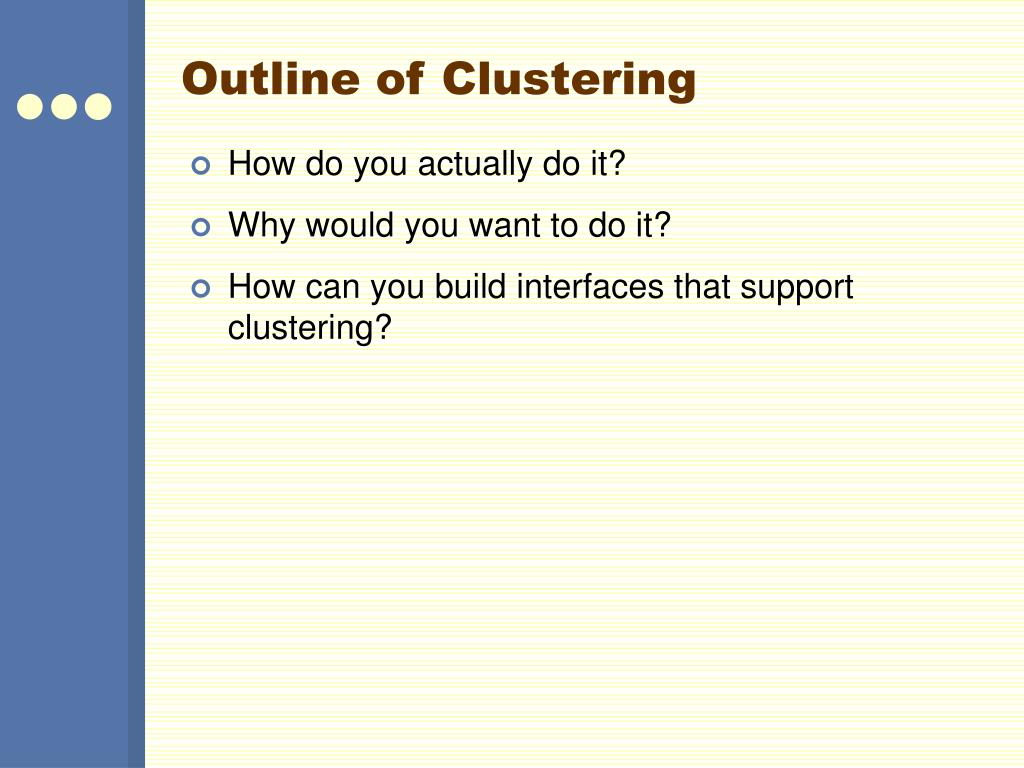 Outline of Clustering

How do you actually do it?

Why would you want to do it?

How can you build interfaces that support clustering?